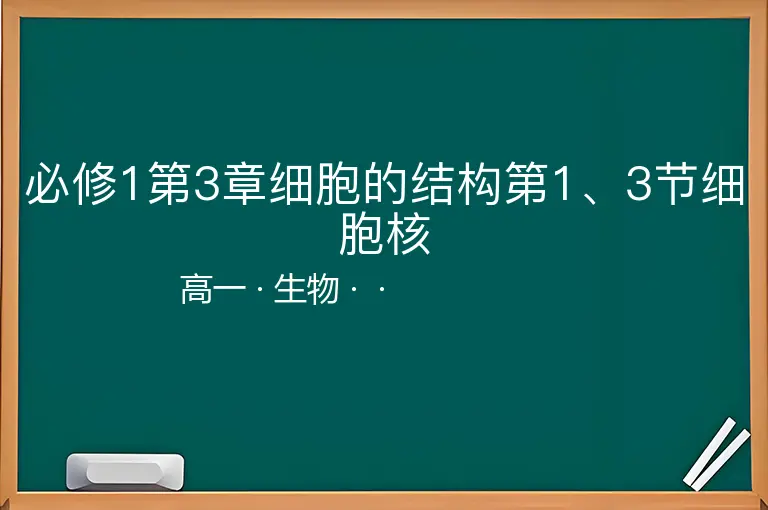 必修1第3章细胞的结构第1、3节细胞核

高一 · 生物 · ·